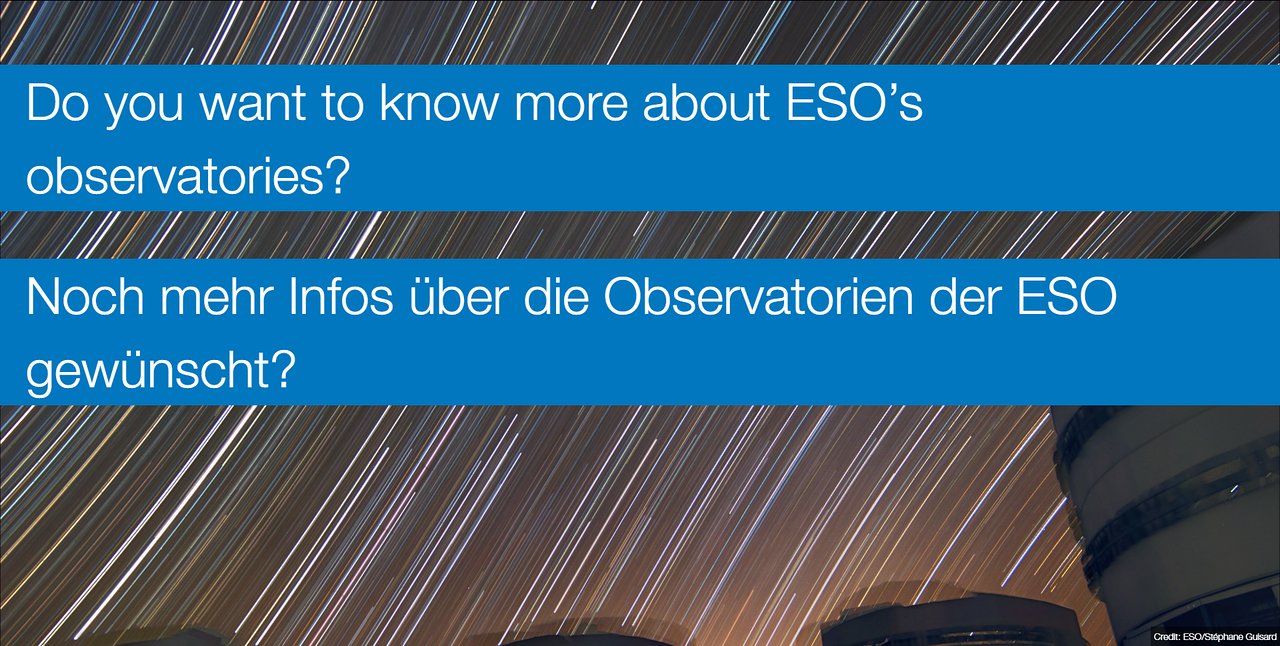 Do you want to know more about ESO’s observatories?

Noch mehr Infos über die Observatorien der ESO gewünscht?

Credit: ESO/Stéphane Guisard